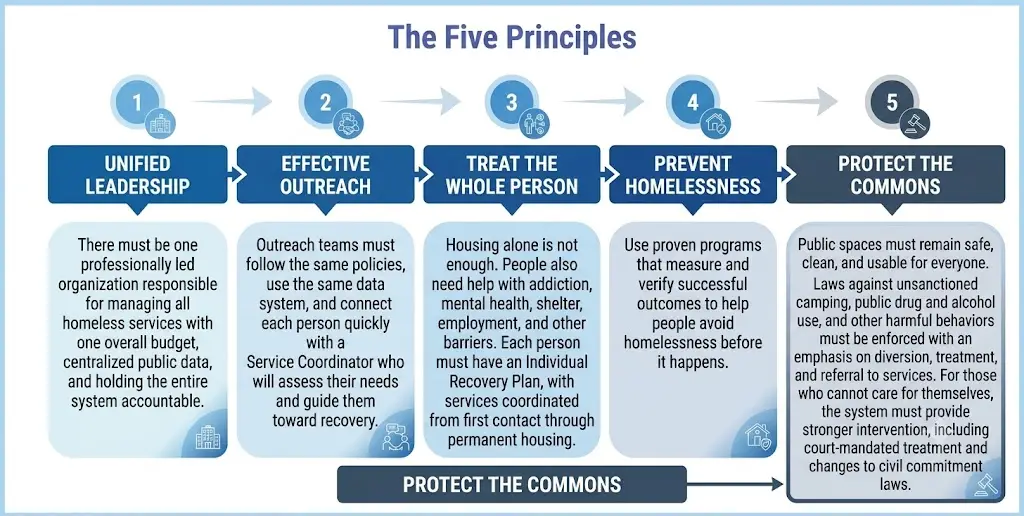 The Five Principles

1

UNIFIED LEADERSHIP

There must be one professionally led organization responsible for managing all homeless services with one overall budget, centralized public data, and holding the entire system accountable.

2

EFFECTIVE OUTREACH

Outreach teams must follow the same policies, use the same data system, and connect each person quickly with a Service Coordinator who will assess their needs and guide them toward recovery.

3

TREAT THE WHOLE PERSON

Housing alone is not enough. People also need help with addiction, mental health, shelter, employment, and other barriers. Each person must have an Individual Recovery Plan, with services coordinated from first contact through permanent housing.

4

PREVENT HOMELESSNESS

Use proven programs that measure and verify successful outcomes to help people avoid homelessness before it happens.

5

PROTECT THE COMMONS

Public spaces must remain safe, clean, and usable for everyone. Laws against unsanctioned camping, public drug and alcohol use, and other harmful behaviors must be enforced with an emphasis on diversion, treatment, and referral to services. For those who cannot care for themselves, the system must provide stronger intervention, including court-mandated treatment and changes to civil commitment laws.

PROTECT THE COMMONS